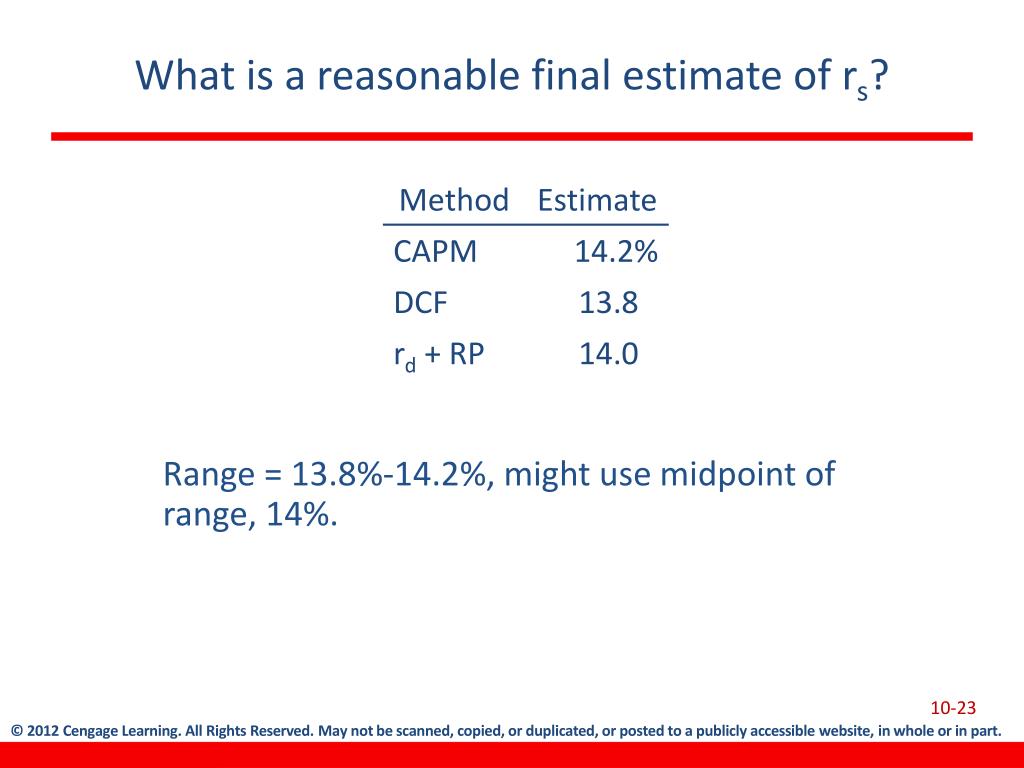 What is a reasonable final estimate of $r_s$?

| Method | Estimate |
|---|---|
| CAPM | 14.2% |
| DCF | 13.8 |
| $r_d$ + RP | 14.0 |

Range = 13.8%-14.2%, might use midpoint of range, 14%.

10-23

© 2012 Cengage Learning. All Rights Reserved. May not be scanned, copied, or duplicated, or posted to a publicly accessible website, in whole or in part.